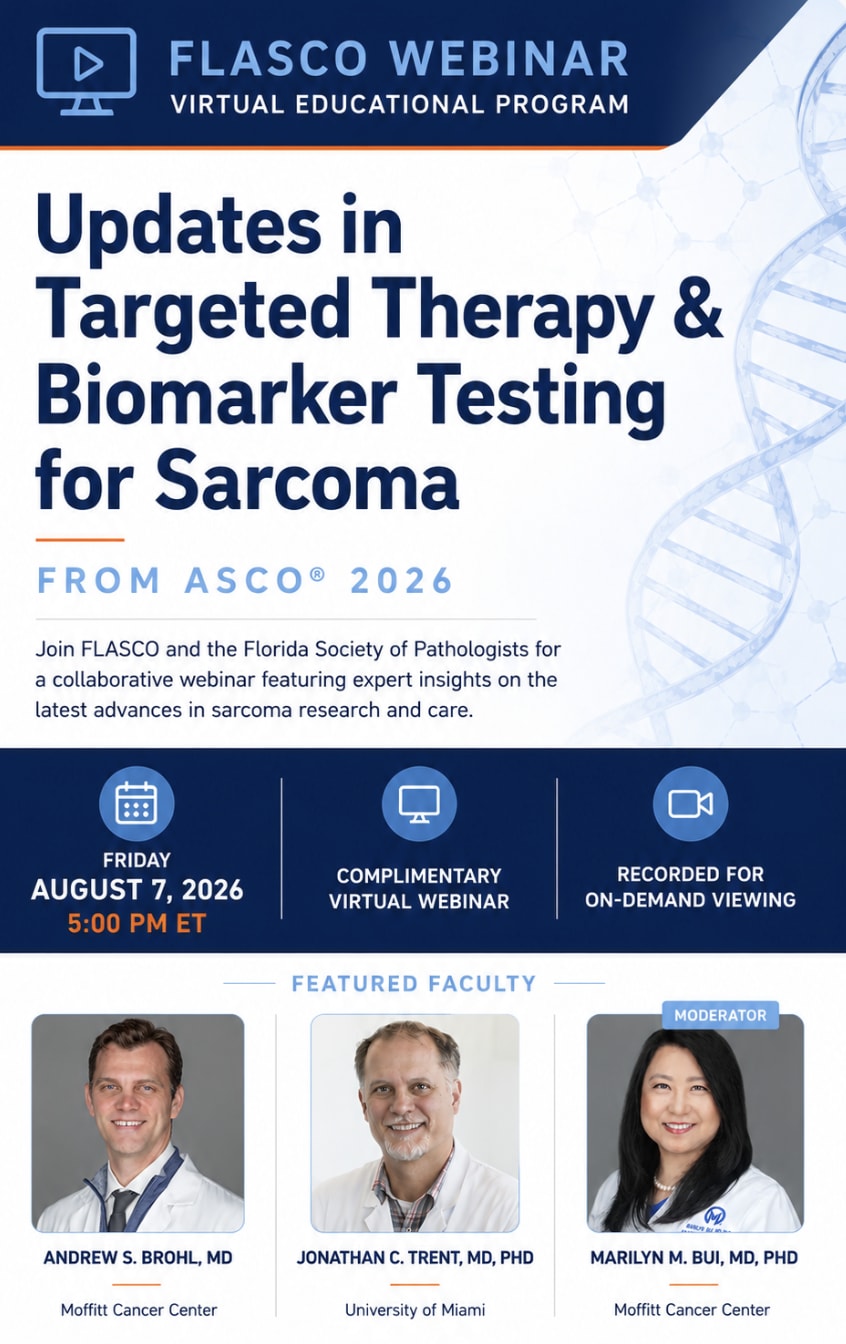 FLASCO WEBINAR
VIRTUAL EDUCATIONAL PROGRAM

Updates in Targeted Therapy & Biomarker Testing for Sarcoma

FROM ASCO® 2026

Join FLASCO and the Florida Society of Pathologists for a collaborative webinar featuring expert insights on the latest advances in sarcoma research and care.

FRIDAY
AUGUST 7, 2026
5:00 PM ET

COMPLIMENTARY VIRTUAL WEBINAR

RECORDED FOR ON-DEMAND VIEWING

FEATURED FACULTY

ANDREW S. BROHL, MD
Moffitt Cancer Center

JONATHAN C. TRENT, MD, PHD
University of Miami

MODERATOR
MARILYN M. BUI, MD, PHD
Moffitt Cancer Center